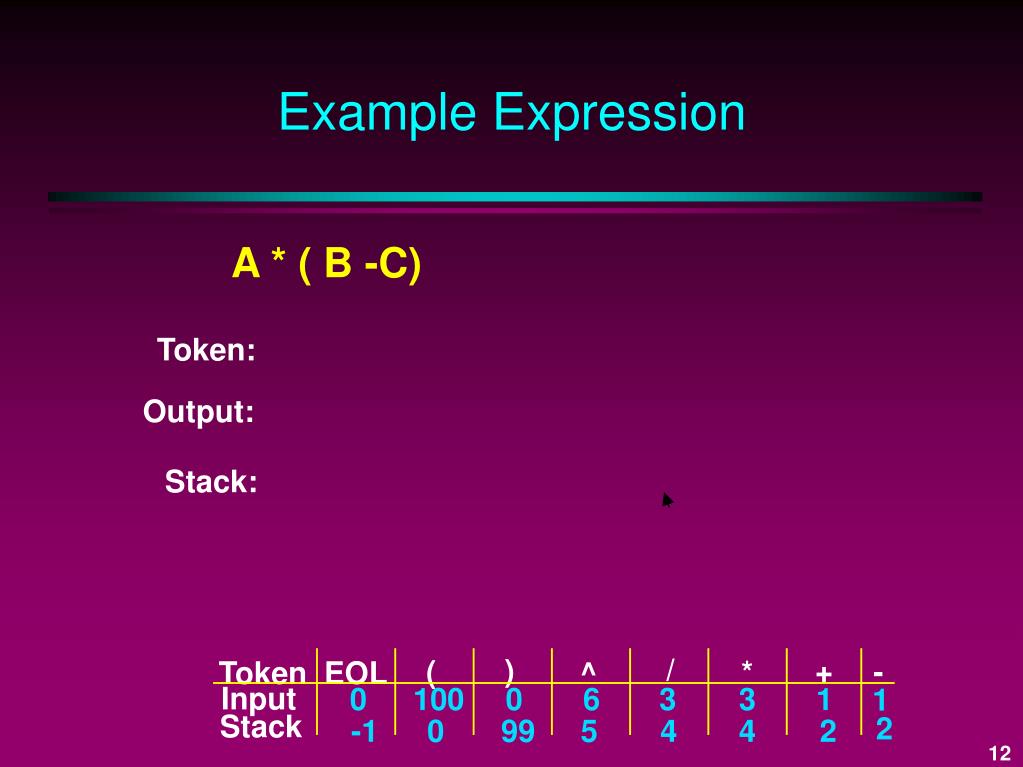 Example Expression

A * ( B -C)

Token:

Output:

Stack:

| Token | EOL | ( | ) | ^ | / | * | + | - |
|---|---|---|---|---|---|---|---|---|
| Input | 0 | 100 | 0 | 6 | 3 | 3 | 1 | 1 |
| Stack | -1 | 0 | 99 | 5 | 4 | 4 | 2 | 2 |

12